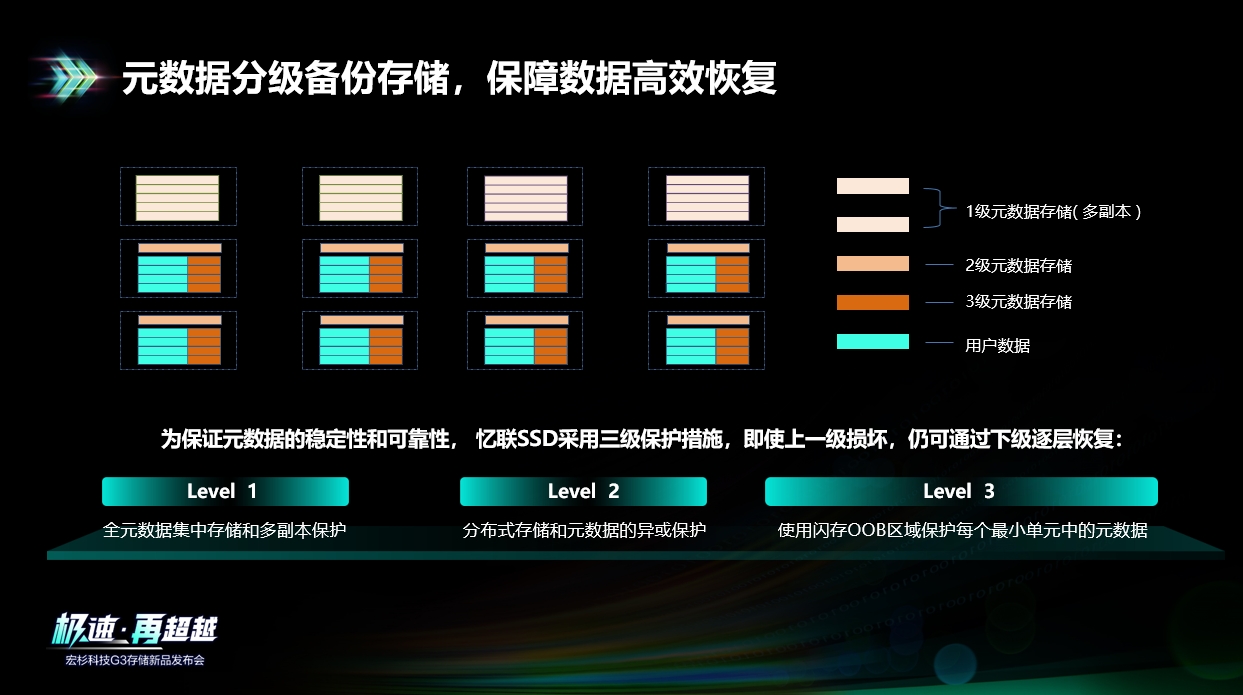 元数据分级备份存储，保障数据高效恢复

1级元数据存储( 多副本 )

2级元数据存储

3级元数据存储

用户数据

为保证元数据的稳定性和可靠性， 忆联SSD采用三级保护措施，即使上一级损坏，仍可通过下级逐层恢复：

Level 1

全元数据集中存储和多副本保护

Level 2

分布式存储和元数据的异或保护

Level 3

使用闪存OOB区域保护每个最小单元中的元数据

极速·再超越

宏杉科技G3存储新品发布会